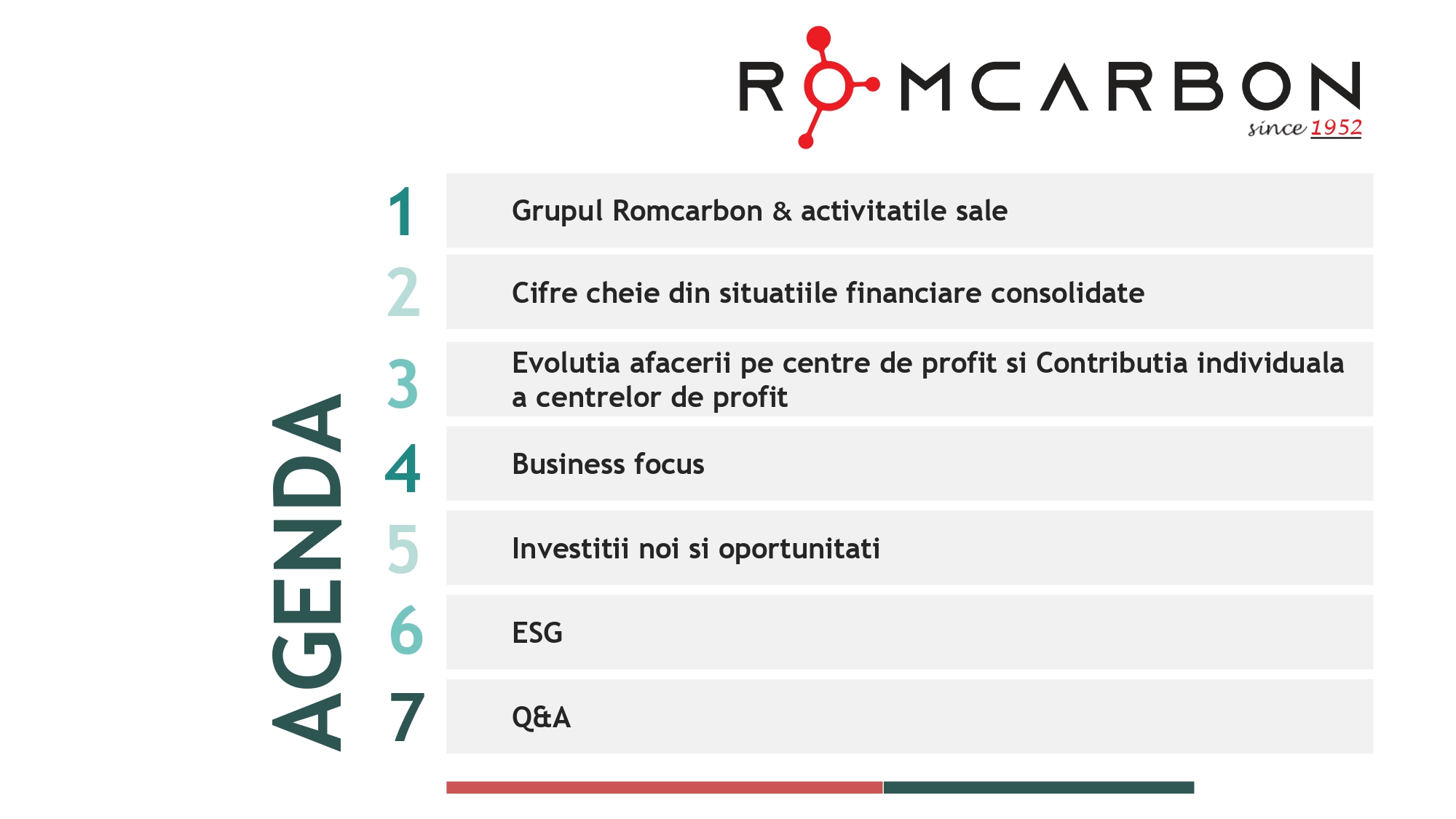 ROMCARBON
since 1952

AGENDA

1 Grupul Romcarbon & activitatile sale

2 Cifre cheie din situatiile financiare consolidate

3 Evolutia afacerii pe centre de profit si Contributia individuala a centrelor de profit

4 Business focus

5 Investitii noi si oportunitati

6 ESG

7 Q&A